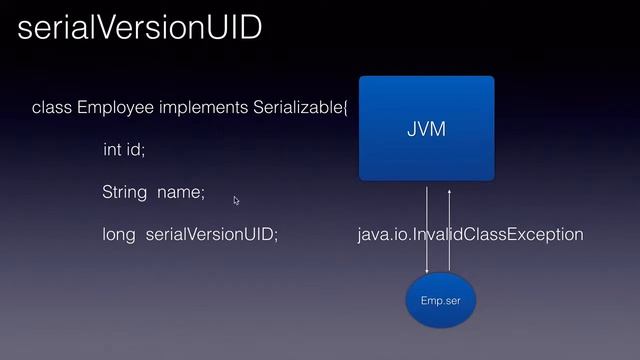 serialVersionUID

class Employee implements Serializable{

int id;

String name;

long serialVersionUID;

JVM

java.io.InvalidClassException

Emp.ser